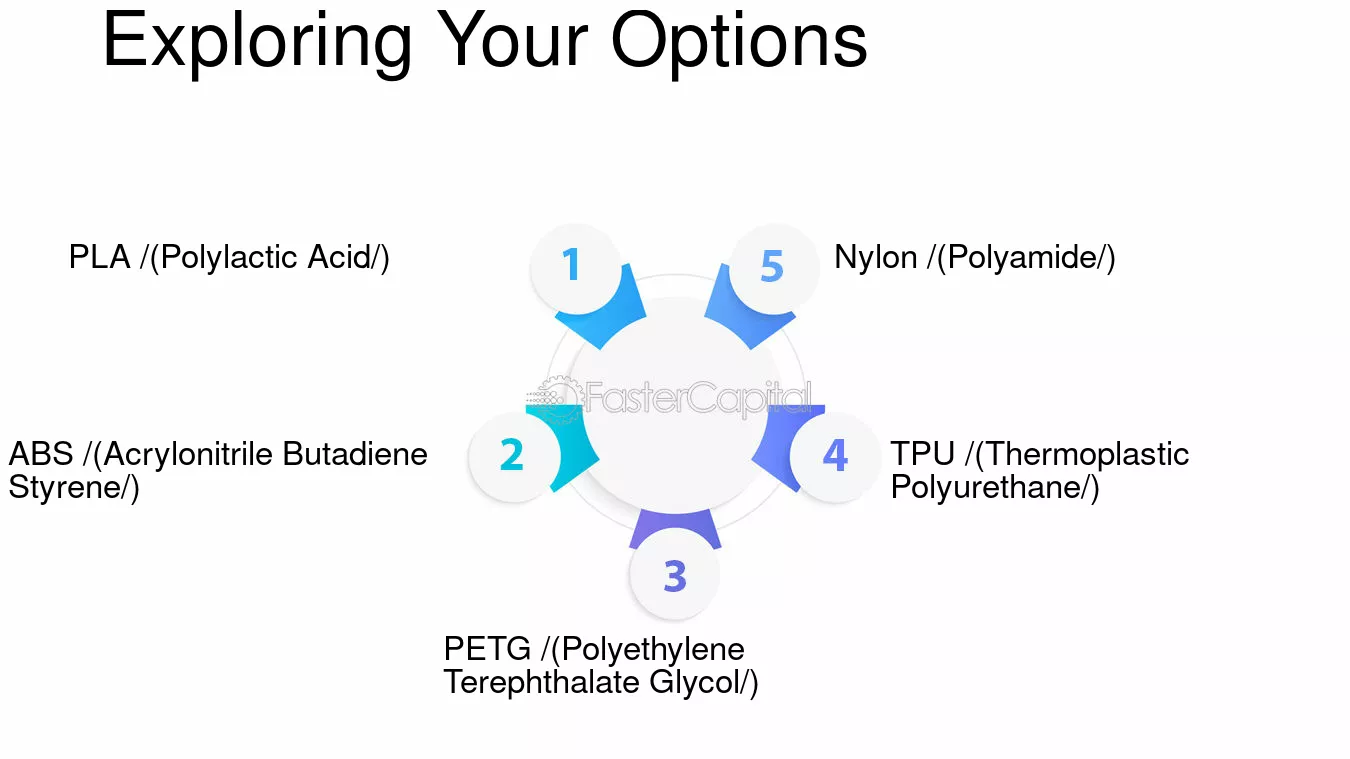 Exploring Your Options

1
PLA /(Polylactic Acid/)

2
ABS /(Acrylonitrile Butadiene Styrene/)

3
PETG /(Polyethylene Terephthalate Glycol/)

4
TPU /(Thermoplastic Polyurethane/)

5
Nylon /(Polyamide/)

FasterCapital